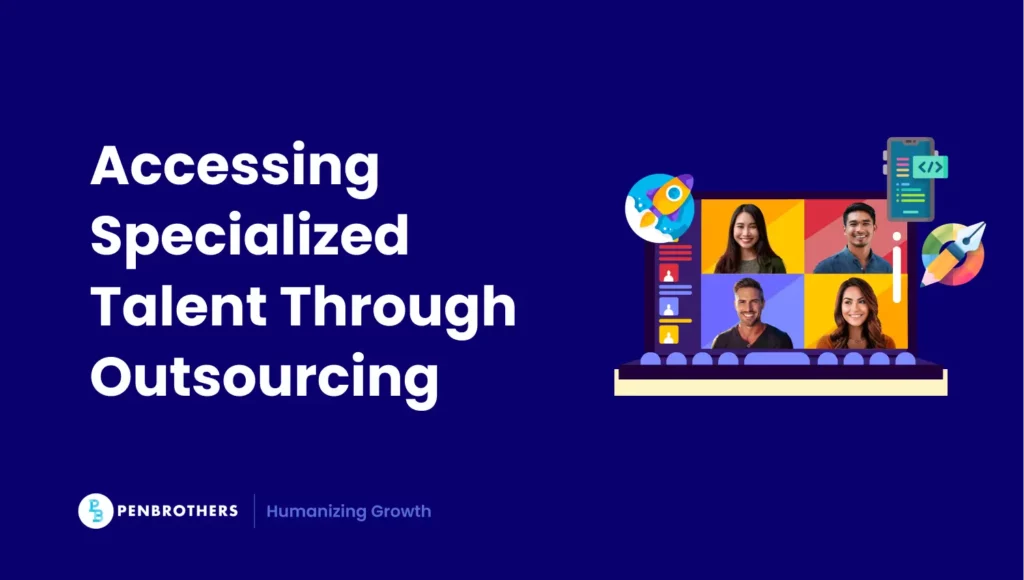 Accessing Specialized Talent Through Outsourcing

PENBROTHERS | Humanizing Growth